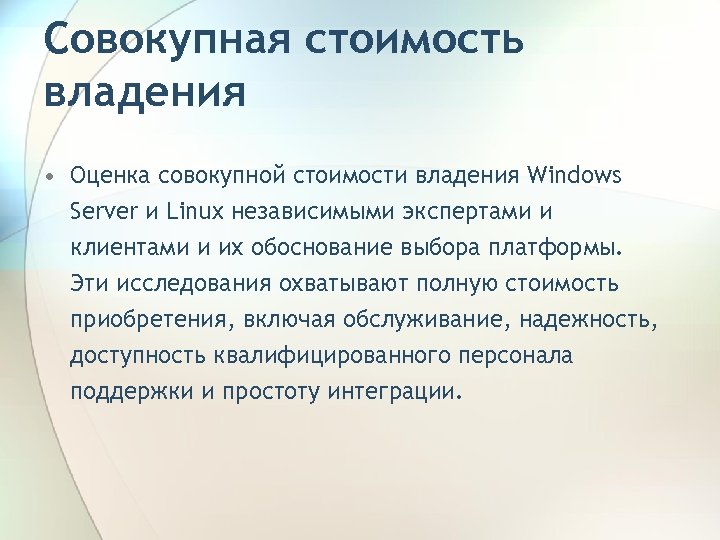 Совокупная стоимость владения

• Оценка совокупной стоимости владения Windows Server и Linux независимыми экспертами и клиентами и их обоснование выбора платформы. Эти исследования охватывают полную стоимость приобретения, включая обслуживание, надежность, доступность квалифицированного персонала поддержки и простоту интеграции.